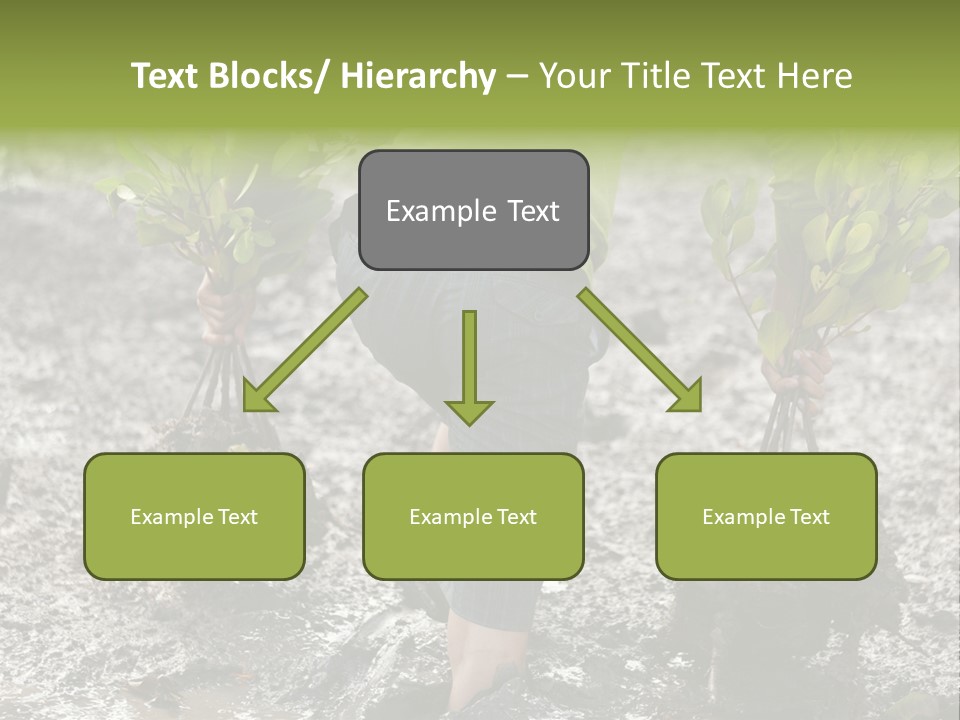 Text Blocks/ Hierarchy – Your Title Text Here

Example Text

Example Text

Example Text

Example Text